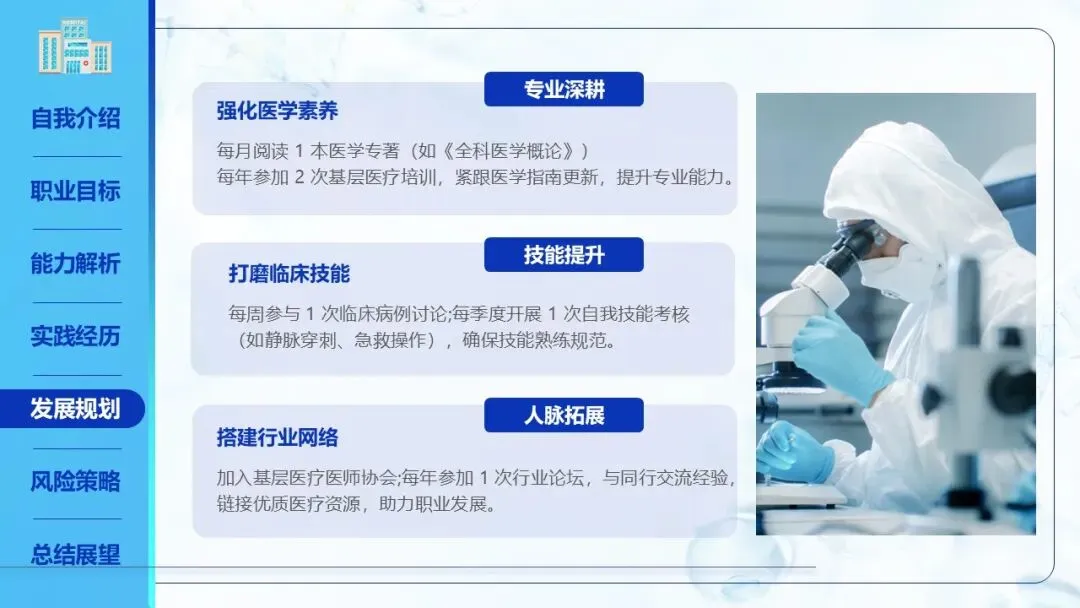 自我介绍

职业目标

能力解析

实践经历

发展规划

风险策略

总结展望

专业深耕

强化医学素养

每月阅读 1 本医学专著（如《全科医学概论》）
每年参加 2 次基层医疗培训，紧跟医学指南更新，提升专业能力。

技能提升

打磨临床技能

每周参与 1 次临床病例讨论;每季度开展 1 次自我技能考核（如静脉穿刺、急救操作），确保技能熟练规范。

人脉拓展

搭建行业网络

加入基层医疗医师协会;每年参加 1 次行业论坛，与同行交流经验，链接优质医疗资源，助力职业发展。